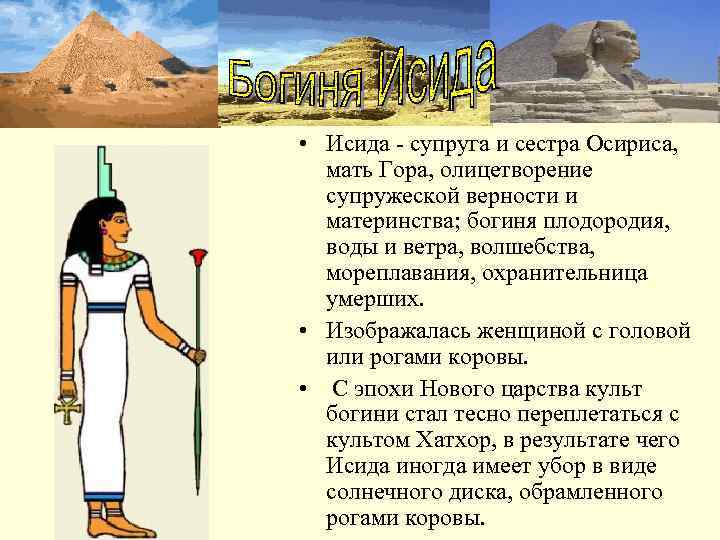 Богиня Исида

• Исида - супруга и сестра Осириса, мать Гора, олицетворение супружеской верности и материнства; богиня плодородия, воды и ветра, волшебства, мореплавания, охранительница умерших.

• Изображалась женщиной с головой или рогами коровы.

• С эпохи Нового царства культ богини стал тесно переплетаться с культом Хатхор, в результате чего Исида иногда имеет убор в виде солнечного диска, обрамленного рогами коровы.